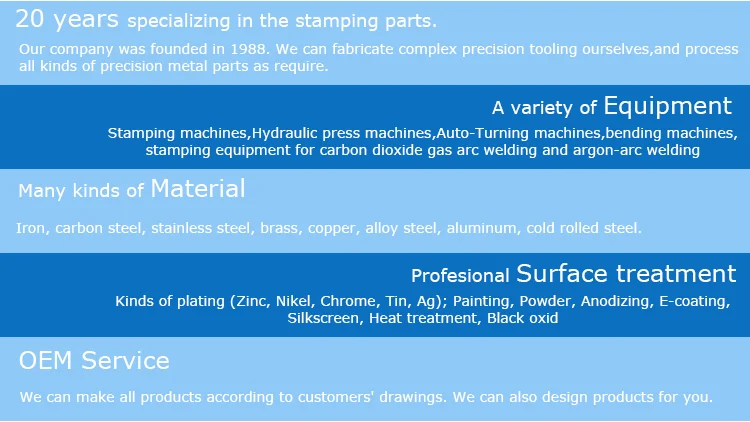 20 years specializing in the stamping parts.

Our company was founded in 1988. We can fabricate complex precision tooling ourselves,and process all kinds of precision metal parts as require.

A variety of Equipment

Stamping machines,Hydraulic press machines,Auto-Turning machines,bending machines, stamping equipment for carbon dioxide gas arc welding and argon-arc welding

Many kinds of Material

Iron, carbon steel, stainless steel, brass, copper, alloy steel, aluminum, cold rolled steel.

Profesional Surface treatment

Kinds of plating (Zinc, Nikel, Chrome, Tin, Ag); Painting, Powder, Anodizing, E-coating, Silkscreen, Heat treatment, Black oxid

OEM Service

We can make all products according to customers' drawings. We can also design products for you.